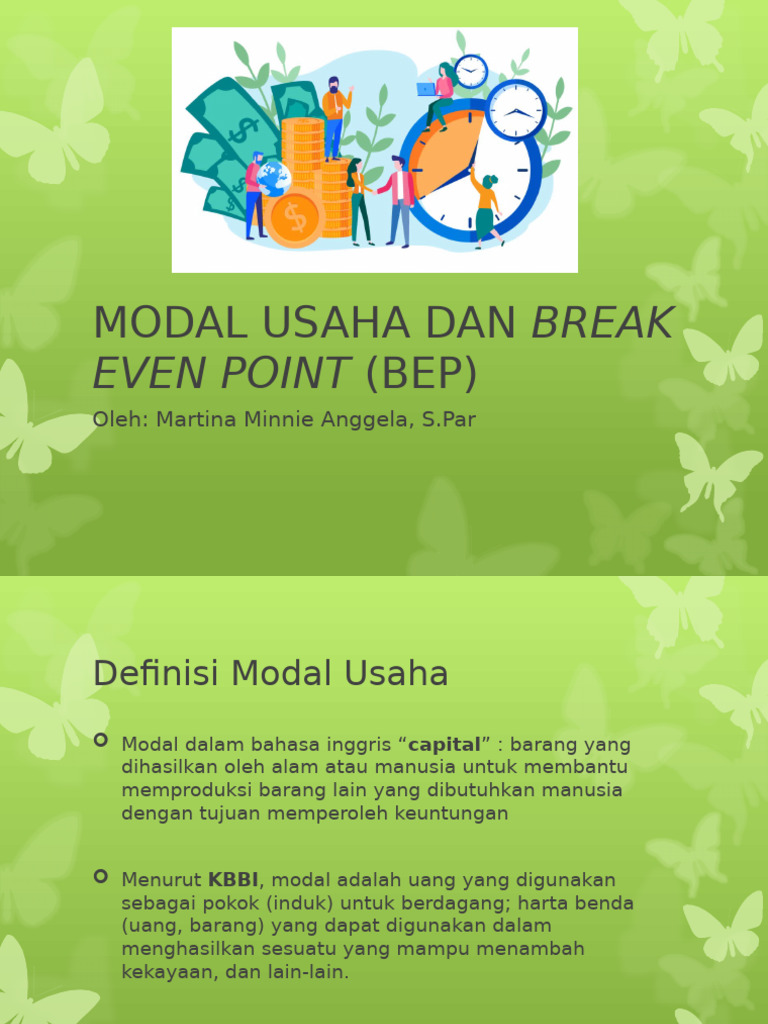 MODAL USAHA DAN BREAK EVEN POINT (BEP)

Oleh: Martina Minnie Anggela, S.Par

Definisi Modal Usaha

Modal dalam bahasa inggris “capital” : barang yang dihasilkan oleh alam atau manusia untuk membantu memproduksi barang lain yang dibutuhkan manusia dengan tujuan memperoleh keuntungan

Menurut KBBI, modal adalah uang yang digunakan sebagai pokok (induk) untuk berdagang; harta benda (uang, barang) yang dapat digunakan dalam menghasilkan sesuatu yang mampu menambah kekayaan, dan lain-lain.